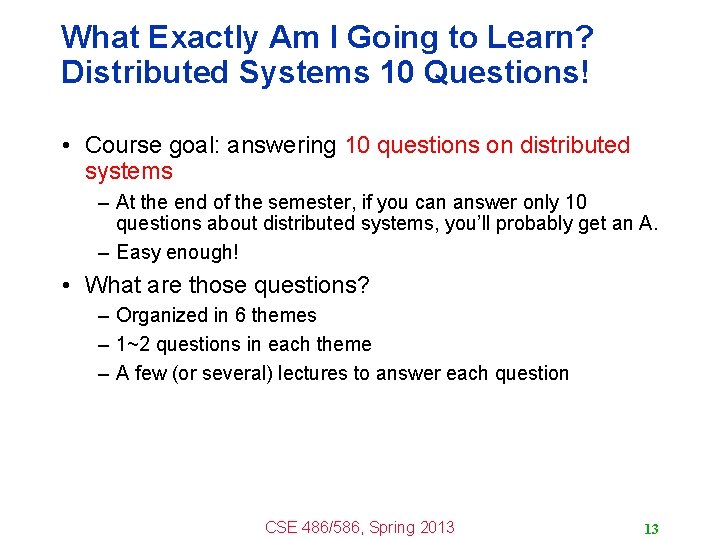 What Exactly Am I Going to Learn? Distributed Systems 10 Questions!

• Course goal: answering 10 questions on distributed systems

– At the end of the semester, if you can answer only 10 questions about distributed systems, you'll probably get an A.

– Easy enough!

• What are those questions?

– Organized in 6 themes

– 1~2 questions in each theme

– A few (or several) lectures to answer each question

CSE 486/586, Spring 2013

13